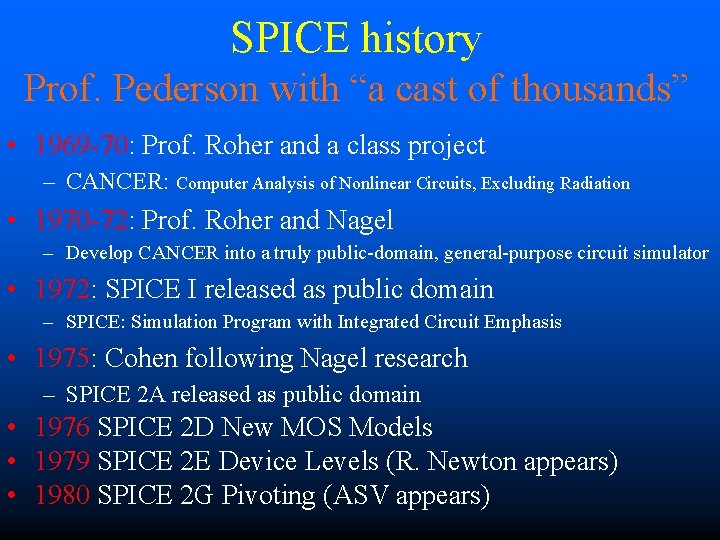 SPICE history
Prof. Pederson with “a cast of thousands”

• 1969-70: Prof. Roher and a class project
– CANCER: Computer Analysis of Nonlinear Circuits, Excluding Radiation
• 1970-72: Prof. Roher and Nagel
– Develop CANCER into a truly public-domain, general-purpose circuit simulator
• 1972: SPICE I released as public domain
– SPICE: Simulation Program with Integrated Circuit Emphasis
• 1975: Cohen following Nagel research
– SPICE 2A released as public domain
• 1976 SPICE 2D New MOS Models
• 1979 SPICE 2E Device Levels (R. Newton appears)
• 1980 SPICE 2G Pivoting (ASV appears)